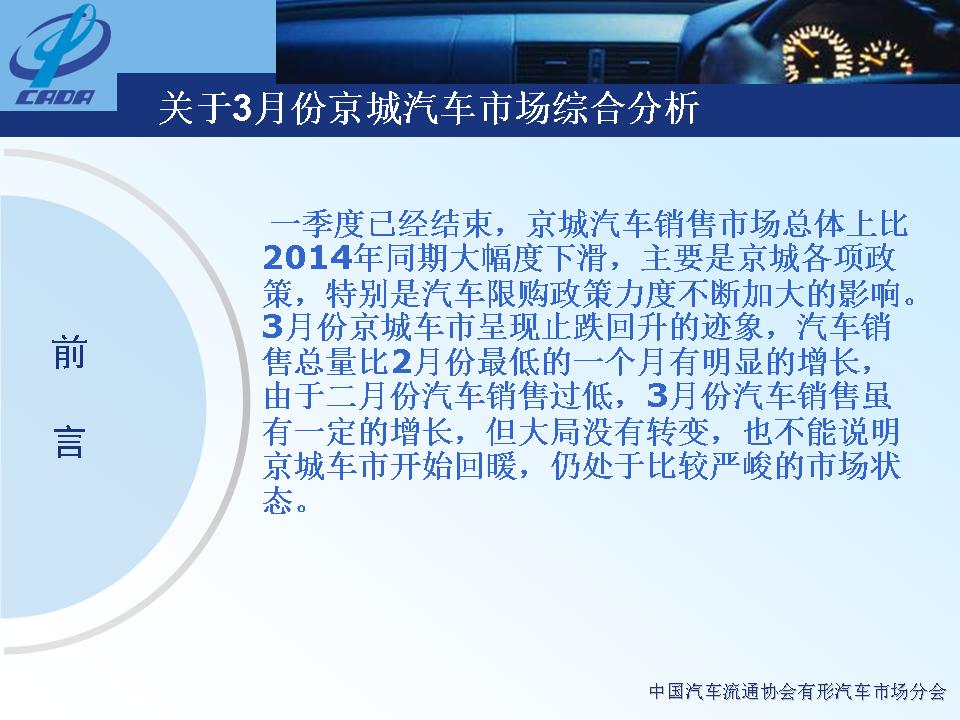 CADA

关于3月份京城汽车市场综合分析

前

言

一季度已经结束，京城汽车销售市场总体上比2014年同期大幅度下滑，主要是京城各项政策，特别是汽车限购政策力度不断加大的影响。3月份京城车市呈现止跌回升的迹象，汽车销售总量比2月份最低的一个月有明显的增长，由于二月份汽车销售过低，3月份汽车销售虽有一定的增长，但大局没有转变，也不能说明京城车市开始回暖，仍处于比较严峻的市场状态。

中国汽车流通协会有形汽车市场分会